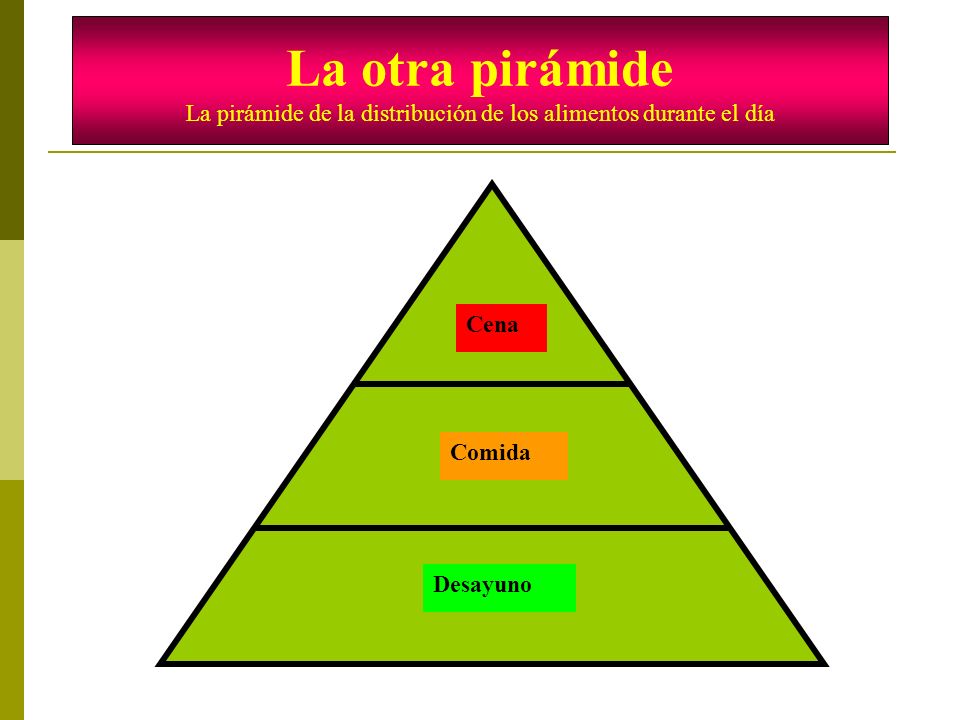 La otra pirámide
La pirámide de la distribución de los alimentos durante el día

Cena

Comida

Desayuno